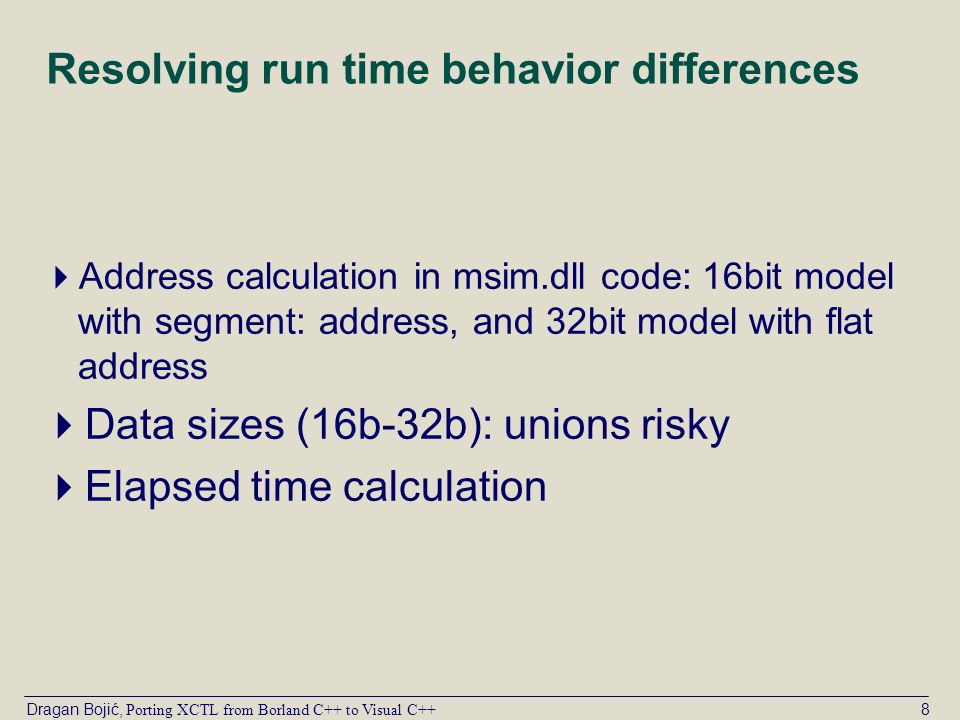 Resolving run time behavior differences

Address calculation in msim.dll code: 16bit model with segment: address, and 32bit model with flat address

Data sizes (16b-32b): unions risky

Elapsed time calculation

Dragan Bojić, Porting XCTL from Borland C++ to Visual C++ 8